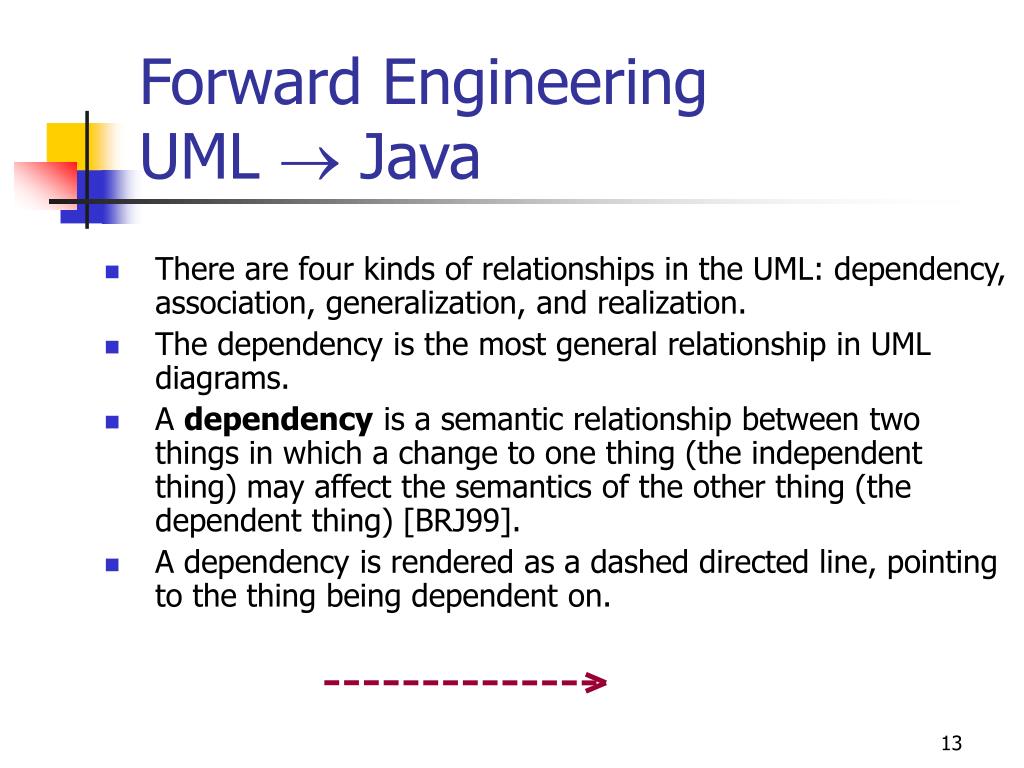 Forward Engineering
UML $\rightarrow$ Java

- There are four kinds of relationships in the UML: dependency, association, generalization, and realization.
- The dependency is the most general relationship in UML diagrams.
- A **dependency** is a semantic relationship between two things in which a change to one thing (the independent thing) may affect the semantics of the other thing (the dependent thing) [BRJ99].
- A dependency is rendered as a dashed directed line, pointing to the thing being dependent on.

13